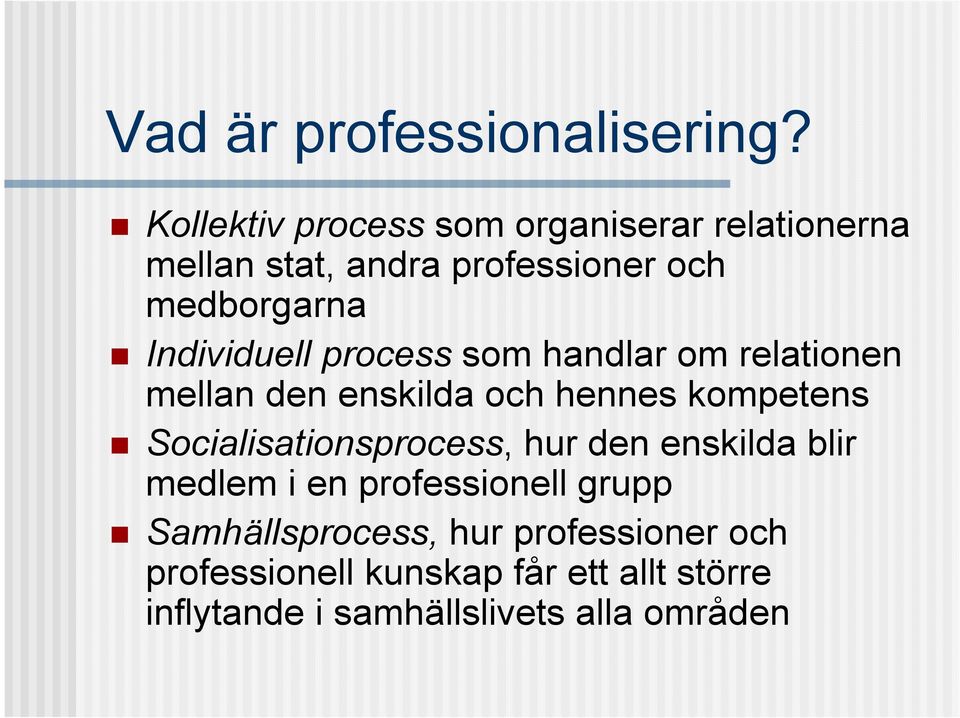 Vad är professionalisering?

- Kollektiv process som organiserar relationerna mellan stat, andra professioner och medborgarna
- Individuell process som handlar om relationen mellan den enskilda och hennes kompetens
- Socialisationsprocess, hur den enskilda blir medlem i en professionell grupp
- Samhällsprocess, hur professioner och professionell kunskap får ett allt större inflytande i samhällslivets alla områden